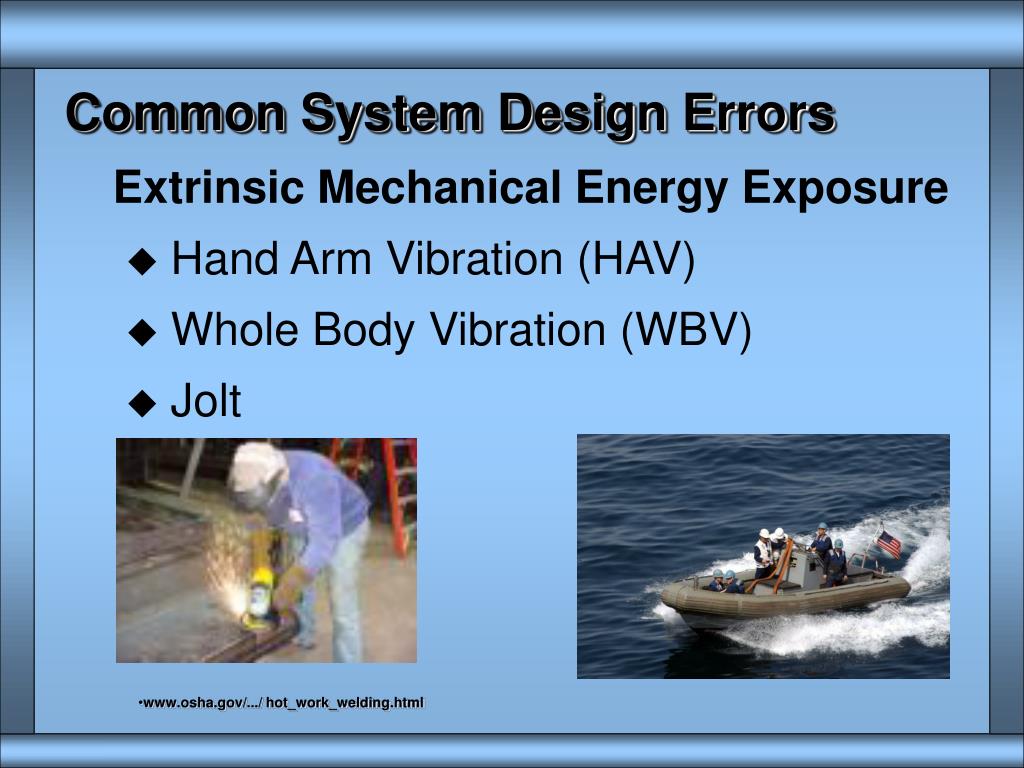 Common System Design Errors

Extrinsic Mechanical Energy Exposure

◆ Hand Arm Vibration (HAV)

◆ Whole Body Vibration (WBV)

◆ Jolt

•www.osha.gov/.../ hot_work_welding.html